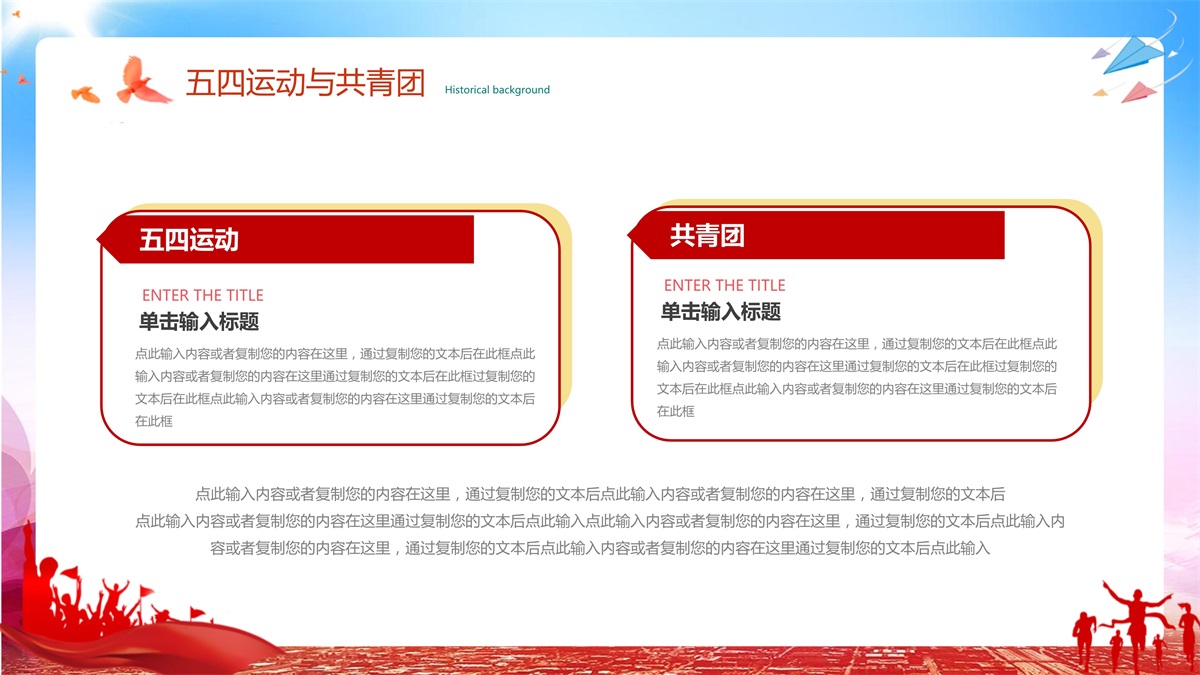 五四运动与共青团

Historical background

五四运动

ENTER THE TITLE

单击输入标题

点此输入内容或者复制您的内容在这里，通过复制您的文本后在此框点此输入内容或者复制您的内容在这里通过复制您的文本后在此框过复制您的文本后在此框点此输入内容或者复制您的内容在这里通过复制您的文本后在此框

共青团

ENTER THE TITLE

单击输入标题

点此输入内容或者复制您的内容在这里，通过复制您的文本后在此框点此输入内容或者复制您的内容在这里通过复制您的文本后在此框过复制您的文本后在此框点此输入内容或者复制您的内容在这里通过复制您的文本后在此框

点此输入内容或者复制您的内容在这里，通过复制您的文本后点此输入内容或者复制您的内容在这里，通过复制您的文本后点此输入内容或者复制您的内容在这里通过复制您的文本后点此输入点此输入内容或者复制您的内容在这里，通过复制您的文本后点此输入内容或者复制您的内容在这里，通过复制您的文本后点此输入内容或者复制您的内容在这里通过复制您的文本后点此输入